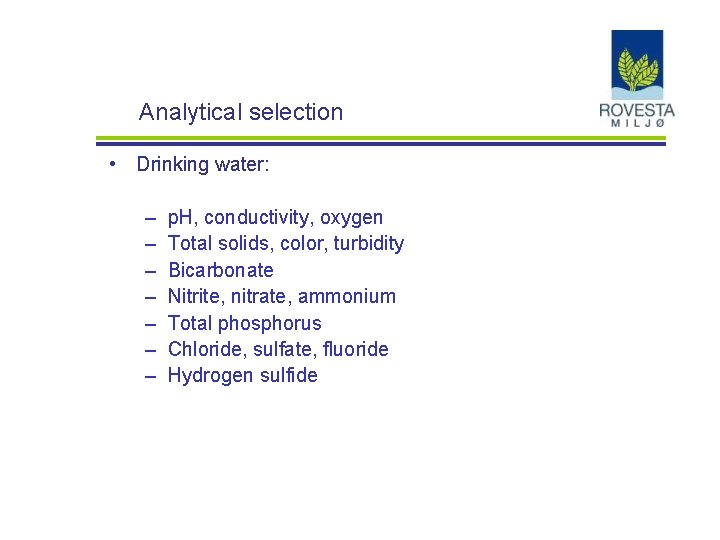 Analytical selection

ROVESTA
MILJØ

• Drinking water:

– pH, conductivity, oxygen
– Total solids, color, turbidity
– Bicarbonate
– Nitrite, nitrate, ammonium
– Total phosphorus
– Chloride, sulfate, fluoride
– Hydrogen sulfide